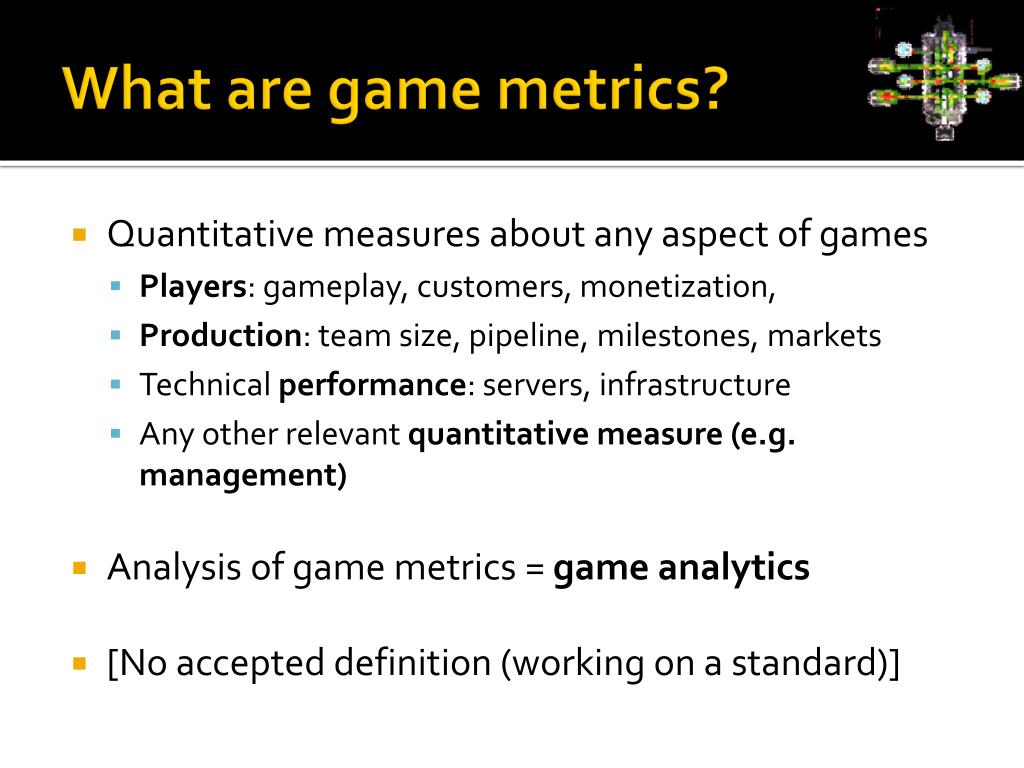 What are game metrics?

Quantitative measures about any aspect of games

Players: gameplay, customers, monetization,

Production: team size, pipeline, milestones, markets

Technical performance: servers, infrastructure

Any other relevant quantitative measure (e.g. management)

Analysis of game metrics = game analytics

[No accepted definition (working on a standard)]